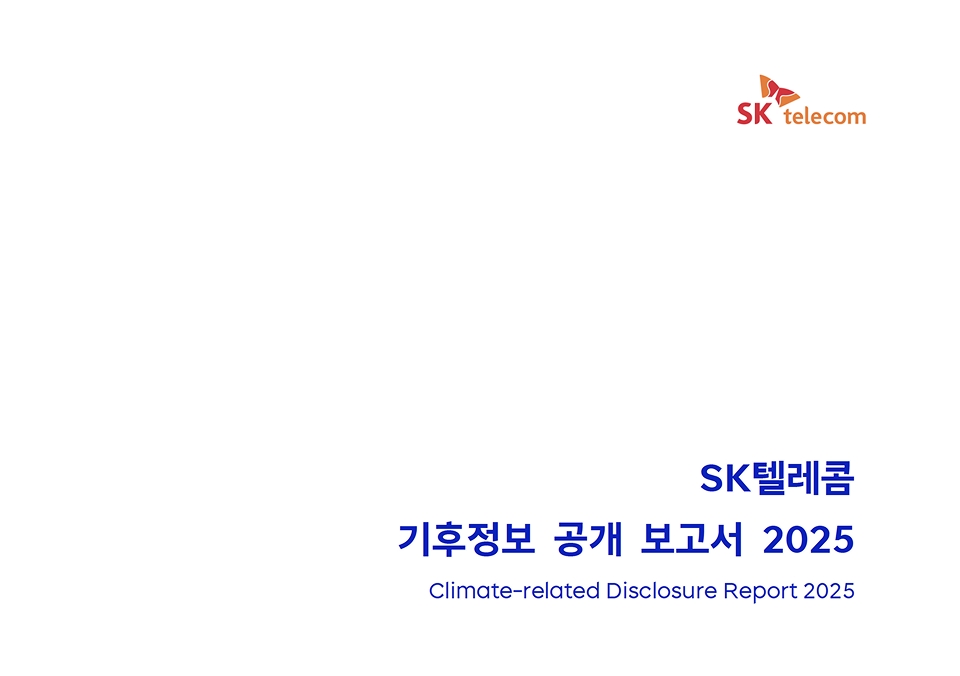 SK telecom

SK텔레콤
기후정보 공개 보고서 2025
Climate-related Disclosure Report 2025